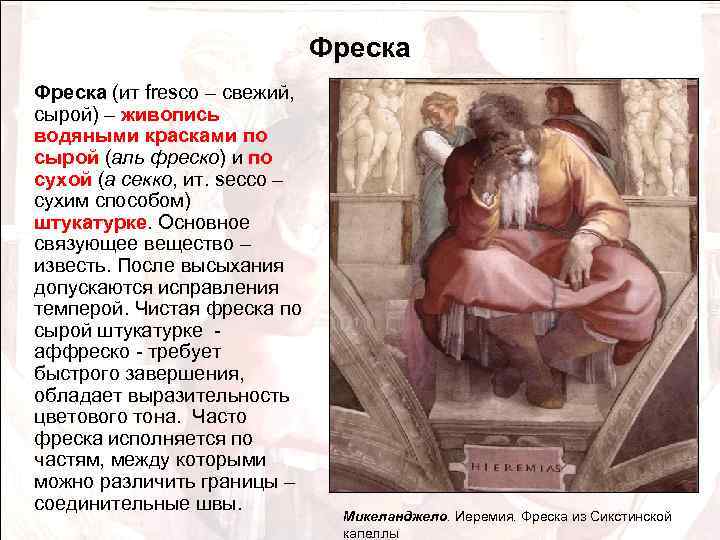 Фреска

Фреска (ит fresco – свежий, сырой) – живопись водяными красками по сырой (аль фреско) и по сухой (а секко, ит. secco – сухим способом) штукатурке. Основное связующее вещество – известь. После высыхания допускаются исправления темперой. Чистая фреска по сырой штукатурке - аффреско - требует быстрого завершения, обладает выразительность цветового тона. Часто фреска исполняется по частям, между которыми можно различить границы – соединительные швы.

HIEREMIAS

Микеланджело. Иеремия. Фреска из Сикстинской капеллы